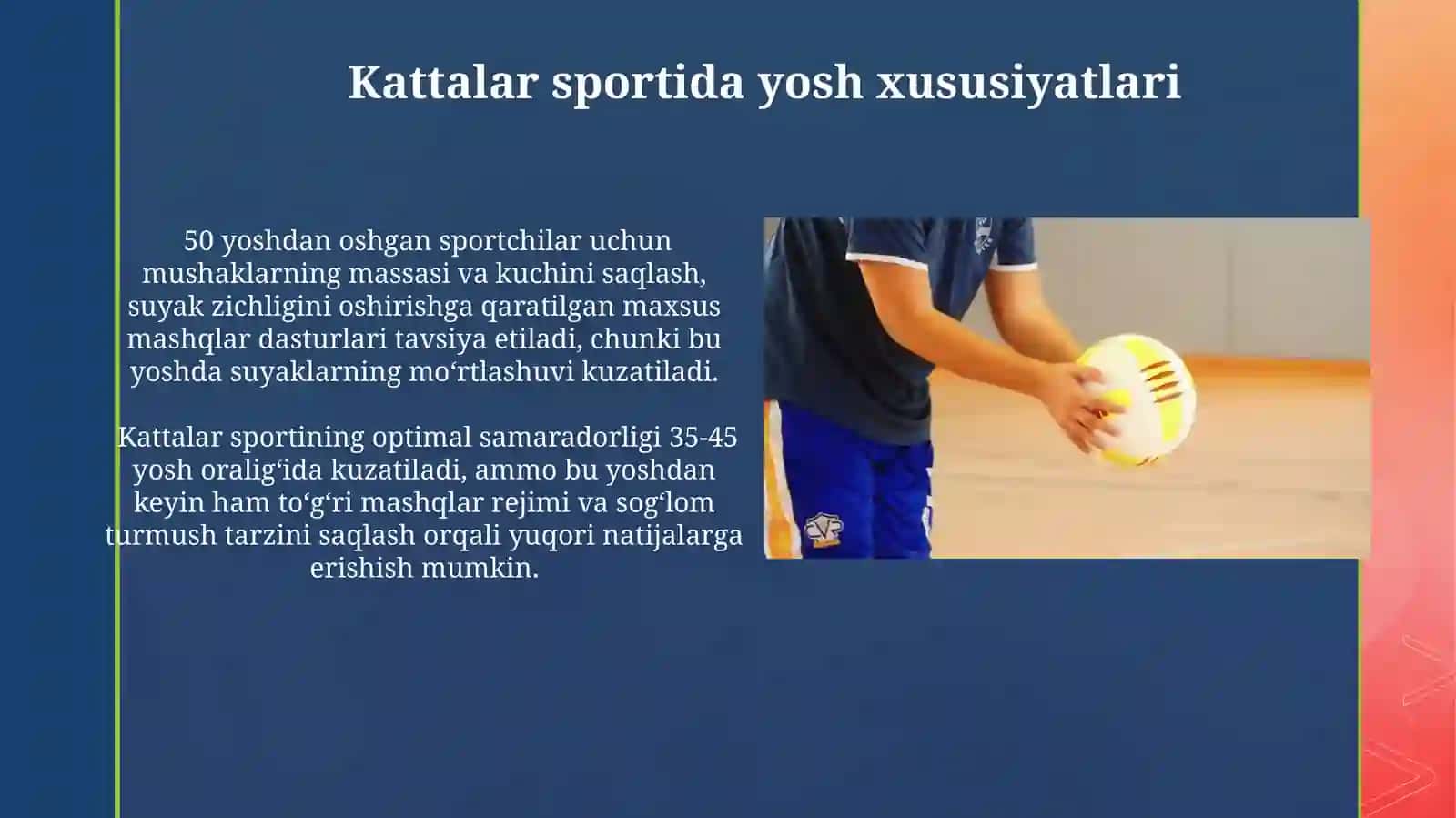 Kattalar sportida yosh xususiyatlari

50 yoshdan oshgan sportchilar uchun mushaklarning massasi va kuchini saqlash, suyak zichligini oshirishga qaratilgan maxsus mashqlar dasturlari tavsiya etiladi, chunki bu yoshda suyaklarning mo‘rtlashuvi kuzatiladi.

Kattalar sportining optimal samaradorligi 35-45 yosh oralig‘ida kuzatiladi, ammo bu yoshdan keyin ham to‘g‘ri mashqlar rejimi va sog‘lom turmush tarzini saqlash orqali yuqori natijalarga erishish mumkin.